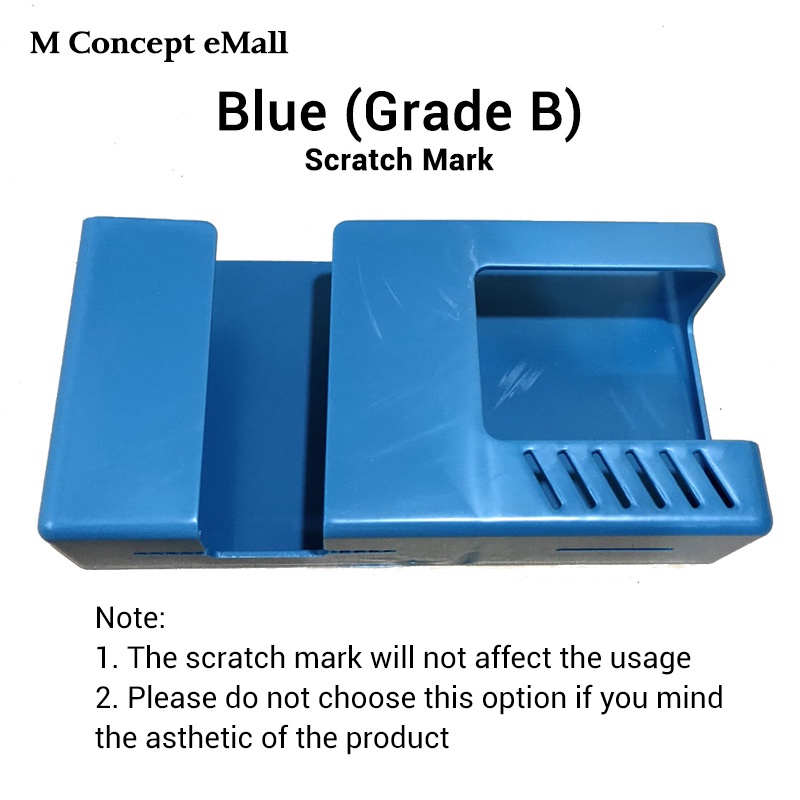 M Concept eMall

Blue (Grade B)

Scratch Mark

Note:
1. The scratch mark will not affect the usage
2. Please do not choose this option if you mind the asthetic of the product